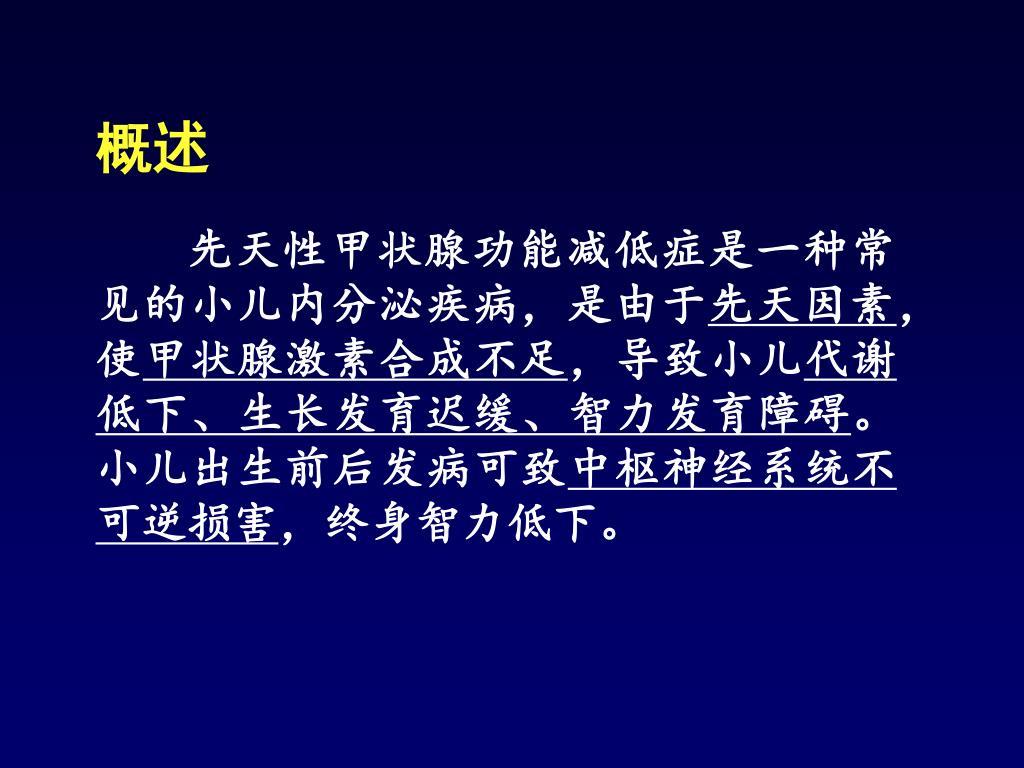 概述

先天性甲状腺功能减低症是一种常见的小儿内分泌疾病，是由于先天因素，使甲状腺激素合成不足，导致小儿代谢低下、生长发育迟缓、智力发育障碍。小儿出生前后发病可致中枢神经系统不可逆损害，终身智力低下。